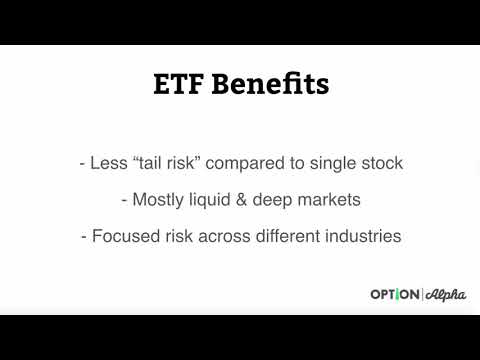 ETF Benefits

- Less “tail risk” compared to single stock

- Mostly liquid & deep markets

- Focused risk across different industries

OPTION | Alpha